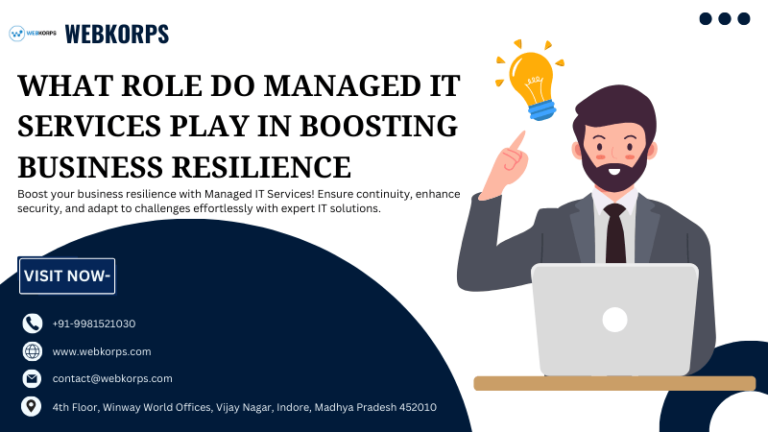 WEBKORPS WEBKORPS

WHAT ROLE DO MANAGED IT SERVICES PLAY IN BOOSTING BUSINESS RESILIENCE

Boost your business resilience with Managed IT Services! Ensure continuity, enhance security, and adapt to challenges effortlessly with expert IT solutions.

VISIT NOW-

+91-9981521030

www.webkorps.com

contact@webkorps.com

4th Floor, Winway World Offices, Vijay Nagar, Indore, Madhya Pradesh 452010